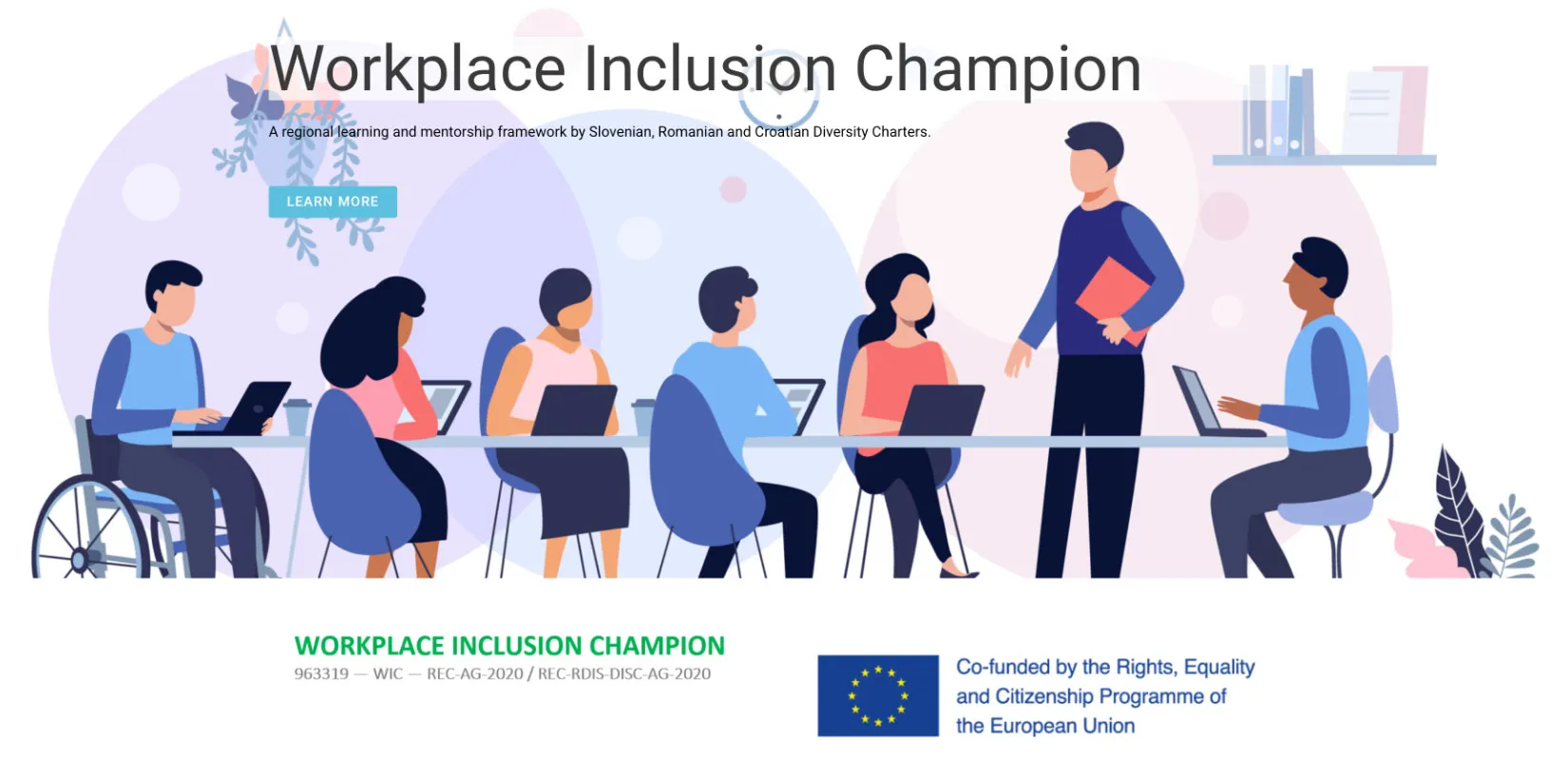 Workplace Inclusion Champion

A regional learning and mentorship framework by Slovenian, Romanian and Croatian Diversity Charters.

LEARN MORE

WORKPLACE INCLUSION CHAMPION
963319 — WIC — REC-AG-2020 / REC-RDIS-DISC-AG-2020

Co-funded by the Rights, Equality and Citizenship Programme of the European Union